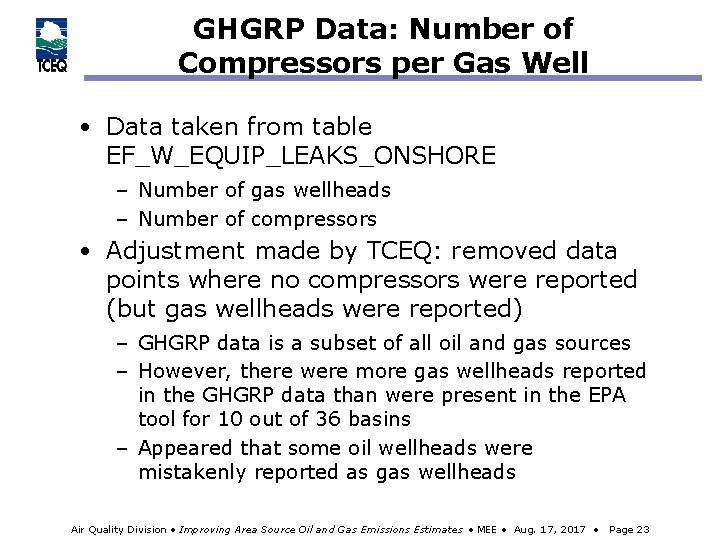 TCEQ

GHGRP Data: Number of Compressors per Gas Well

• Data taken from table EF_W_EQUIP_LEAKS_ONSHORE
– Number of gas wellheads
– Number of compressors

• Adjustment made by TCEQ: removed data points where no compressors were reported (but gas wellheads were reported)
– GHGRP data is a subset of all oil and gas sources
– However, there were more gas wellheads reported in the GHGRP data than were present in the EPA tool for 10 out of 36 basins
– Appeared that some oil wellheads were mistakenly reported as gas wellheads

Air Quality Division • Improving Area Source Oil and Gas Emissions Estimates • MEE • Aug. 17, 2017 • Page 23